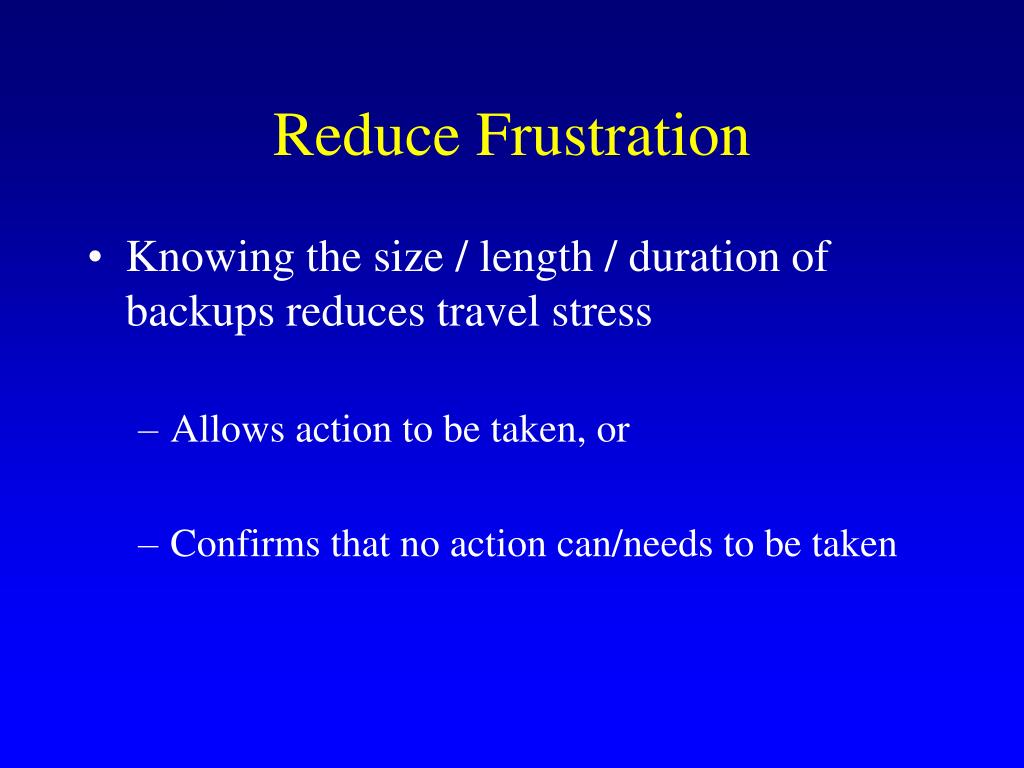 Reduce Frustration

• Knowing the size / length / duration of backups reduces travel stress

– Allows action to be taken, or

– Confirms that no action can/needs to be taken